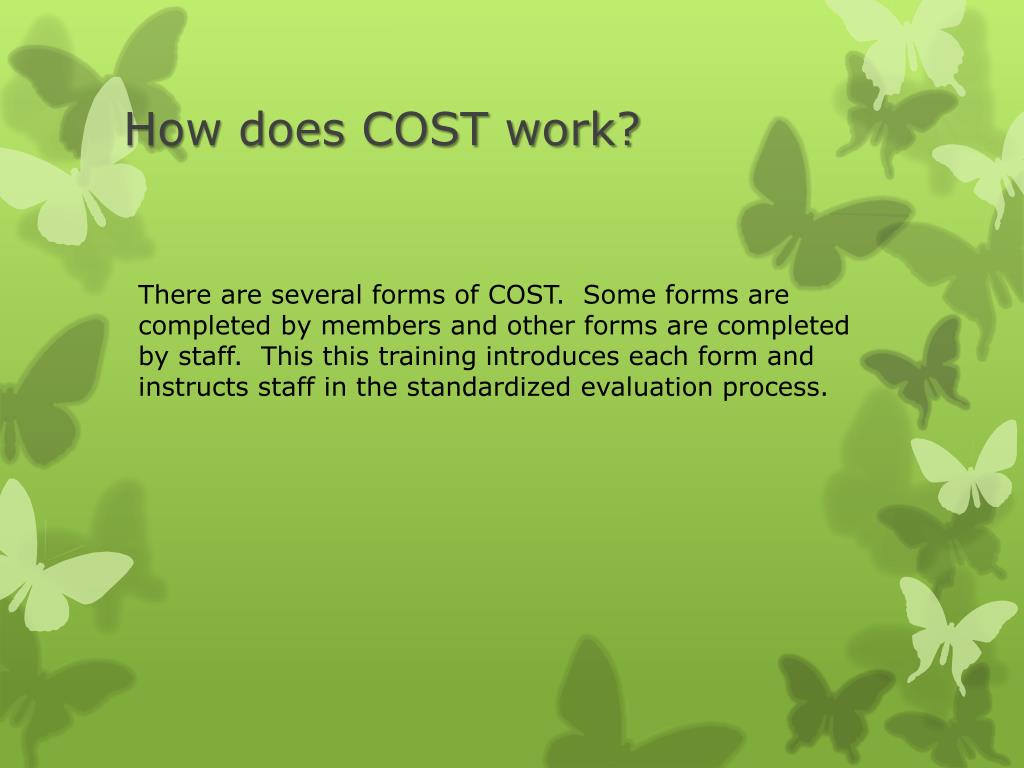 How does COST work?

There are several forms of COST. Some forms are completed by members and other forms are completed by staff. This this training introduces each form and instructs staff in the standardized evaluation process.